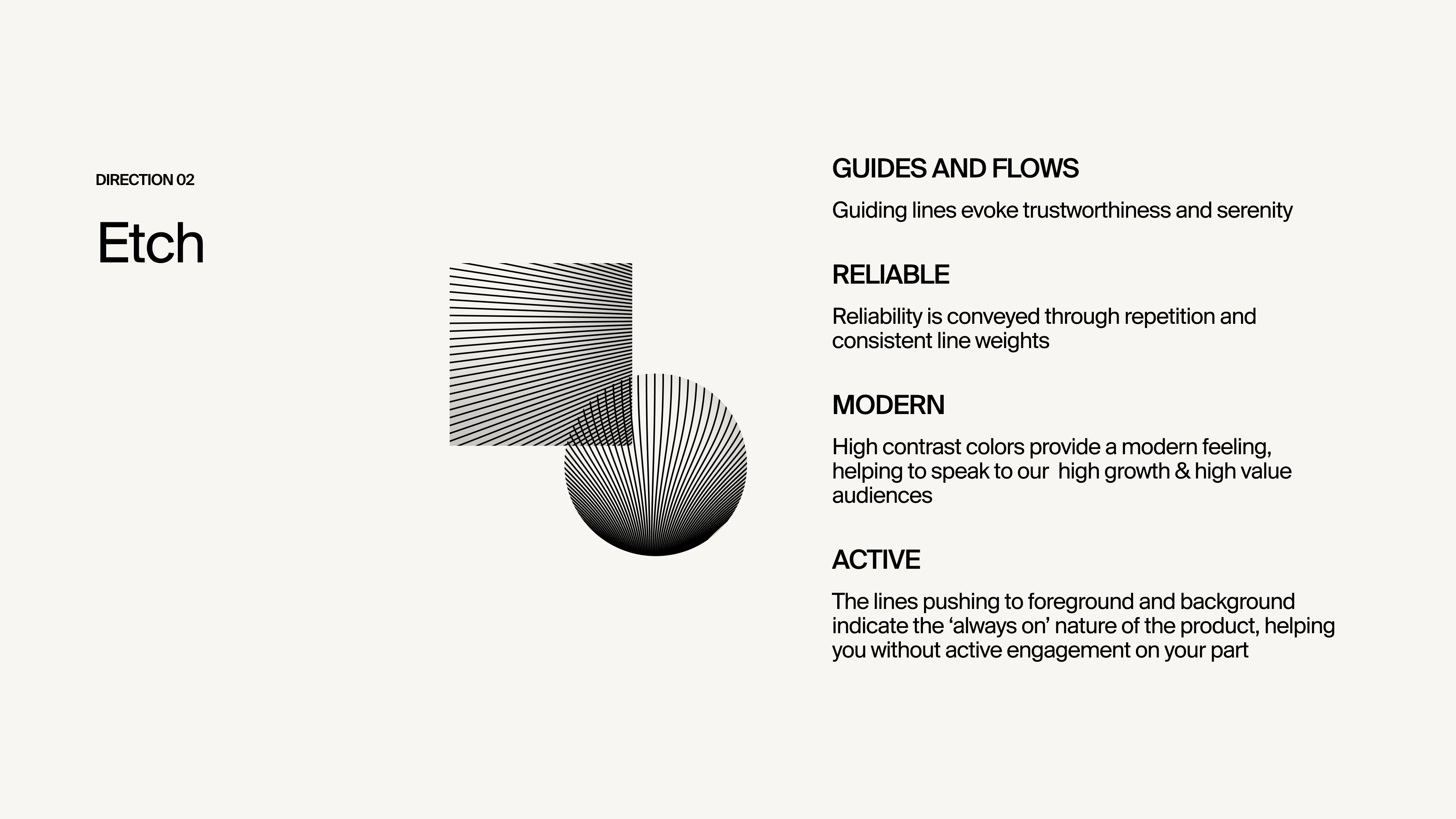 DIRECTION 02

Etch

GUIDES AND FLOWS

Guiding lines evoke trustworthiness and serenity

RELIABLE

Reliability is conveyed through repetition and consistent line weights

MODERN

High contrast colors provide a modern feeling, helping to speak to our high growth & high value audiences

ACTIVE

The lines pushing to foreground and background indicate the ‘always on’ nature of the product, helping you without active engagement on your part